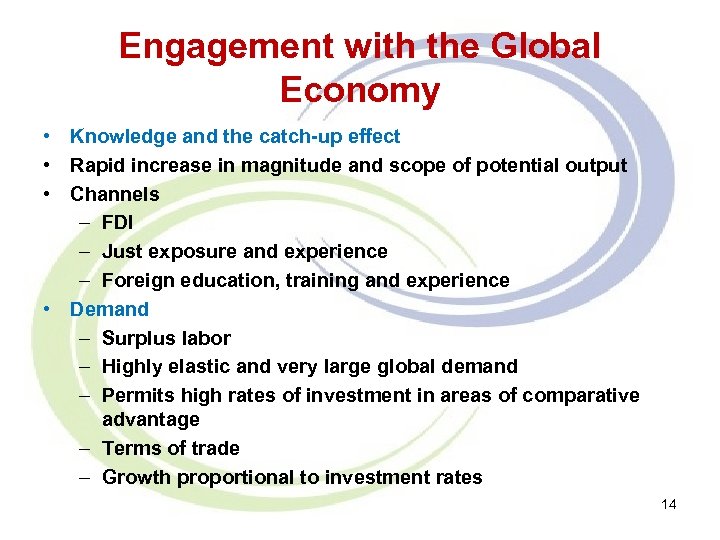 Engagement with the Global Economy

• Knowledge and the catch-up effect
• Rapid increase in magnitude and scope of potential output
• Channels
– FDI
– Just exposure and experience
– Foreign education, training and experience
• Demand
– Surplus labor
– Highly elastic and very large global demand
– Permits high rates of investment in areas of comparative advantage
– Terms of trade
– Growth proportional to investment rates

14